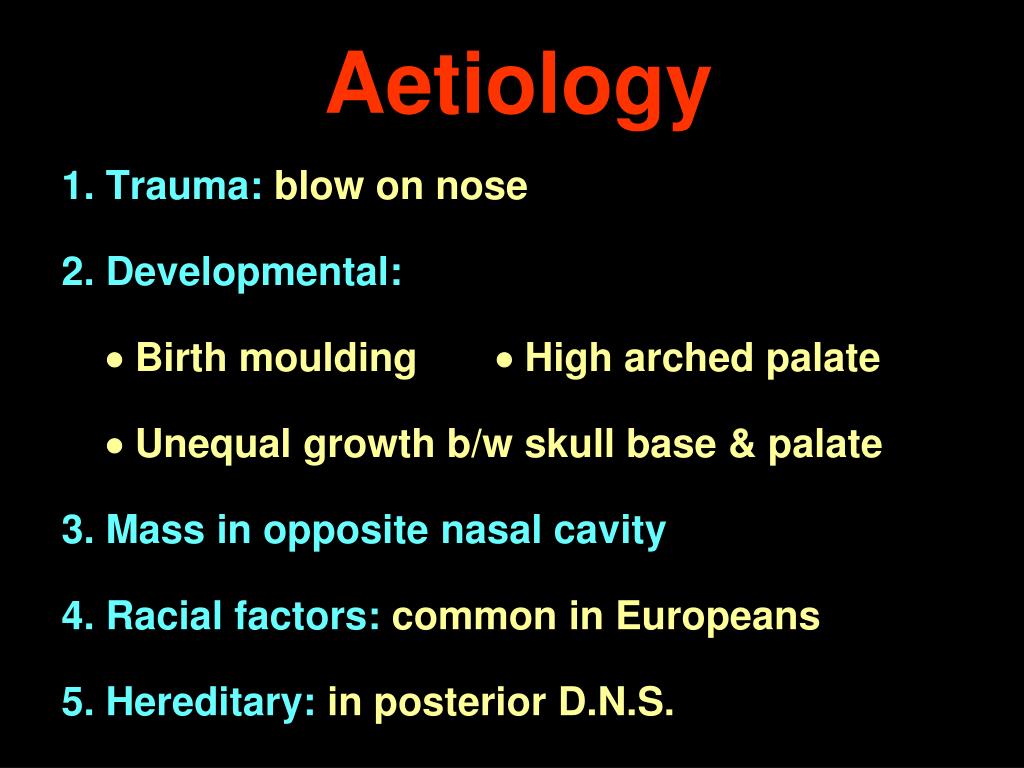 Aetiology

1. Trauma: blow on nose

2. Developmental:

• Birth moulding • High arched palate

• Unequal growth b/w skull base & palate

3. Mass in opposite nasal cavity

4. Racial factors: common in Europeans

5. Hereditary: in posterior D.N.S.